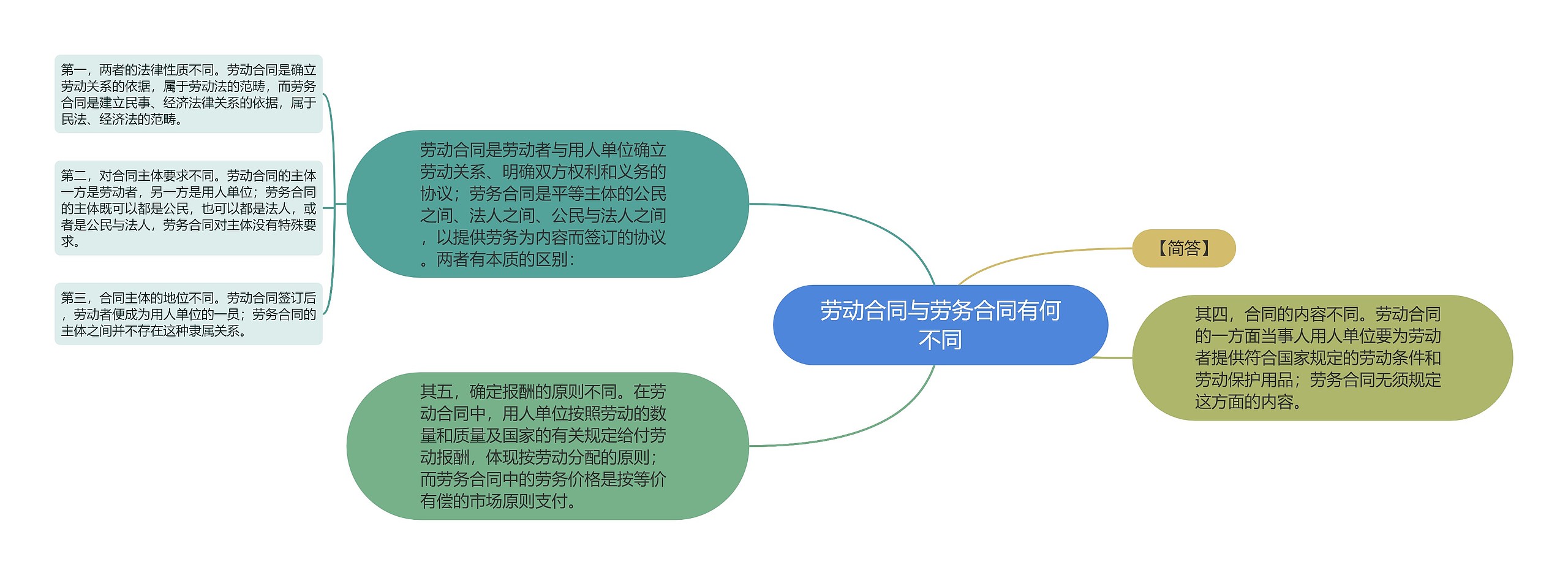 劳动合同与劳务合同有何不同

【简答】

劳动合同是劳动者与用人单位确立劳动关系、明确双方权利和义务的协议；劳务合同是平等主体的公民之间、法人之间、公民与法人之间，以提供劳务为内容而签订的协议。两者有本质的区别：

第一，两者的法律性质不同。劳动合同是确立劳动关系的依据，属于劳动法的范畴，而劳务合同是建立民事、经济法律关系的依据，属于民法、经济法的范畴。

第二，对合同主体要求不同。劳动合同的主体一方是劳动者，另一方是用人单位；劳务合同的主体既可以都是公民，也可以都是法人，或者是公民与法人，劳务合同对主体没有特殊要求。

第三，合同主体的地位不同。劳动合同签订后，劳动者便成为用人单位的一员；劳务合同的主体之间并不存在这种隶属关系。

其四，合同的内容不同。劳动合同的一方面当事人用人单位要为劳动者提供符合国家规定的劳动条件和劳动保护用品；劳务合同无须规定这方面的内容。

其五，确定报酬的原则不同。在劳动合同中，用人单位按照劳动的数量和质量及国家的有关规定给付劳动报酬，体现按劳动分配的原则；而劳务合同中的劳务价格是按等价有偿的市场原则支付。